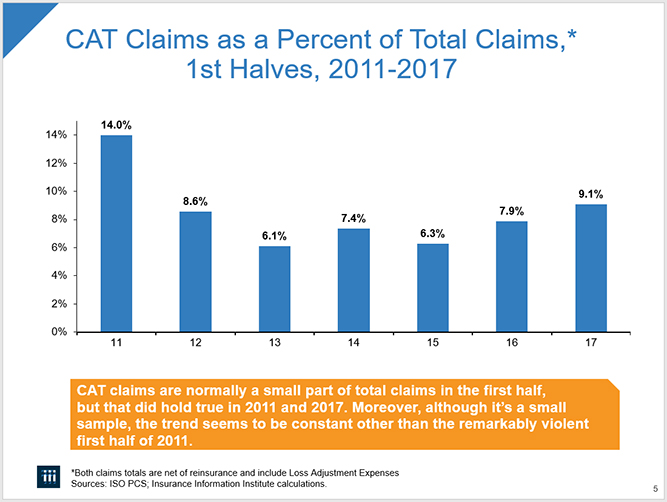 CAT Claims as a Percent of Total Claims,*
1st Halves, 2011-2017

14%
12%
10%
8%
6%
4%
2%
0%

14.0%
8.6%
6.1%
7.4%
6.3%
7.9%
9.1%

11
12
13
14
15
16
17

CAT claims are normally a small part of total claims in the first half, but that did hold true in 2011 and 2017. Moreover, although it's a small sample, the trend seems to be constant other than the remarkably violent first half of 2011.

iii

*Both claims totals are net of reinsurance and include Loss Adjustment Expenses
Sources: ISO PCS; Insurance Information Institute calculations.

5